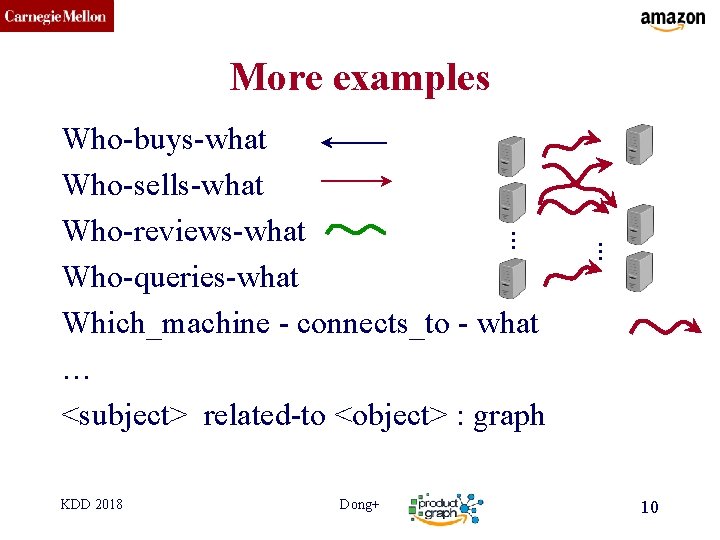 Carnegie Mellon

amazon

More examples

Who-buys-what

Who-sells-what

Who-reviews-what

Who-queries-what

Which_machine - connects_to - what

…

<subject> related-to <object> : graph

KDD 2018

Dong+

product graph

10